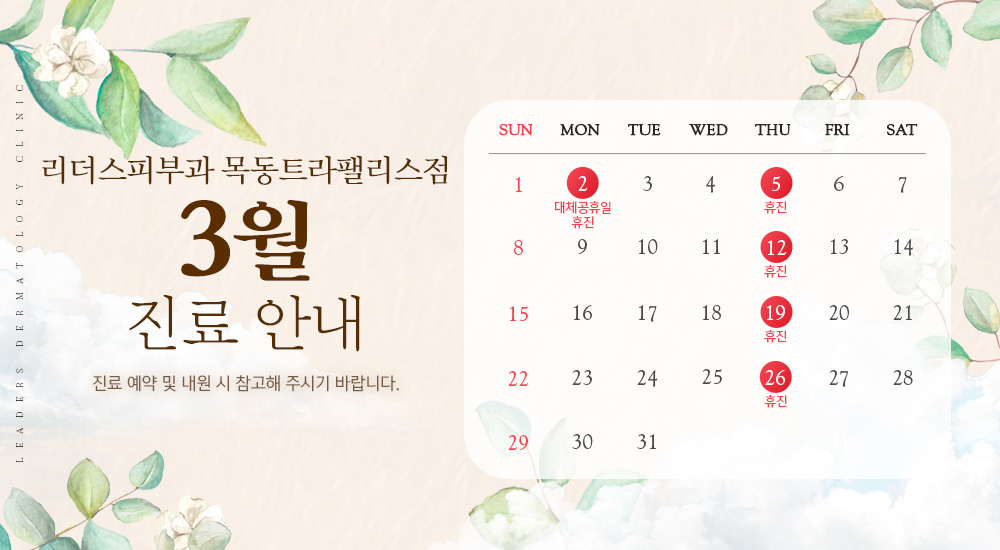 LEADERS DERMATOLOGY CLINIC

리더스피부과 목동트라팰리스점

3월

진료 안내

진료 예약 및 내원 시 참고해 주시기 바랍니다.

| SUN | MON | TUE | WED | THU | FRI | SAT |
|---|---|---|---|---|---|---|
| 1 | 2 대체공휴일 휴진 | 3 | 4 | 5 휴진 | 6 | 7 |
| 8 | 9 | 10 | 11 | 12 휴진 | 13 | 14 |
| 15 | 16 | 17 | 18 | 19 휴진 | 20 | 21 |
| 22 | 23 | 24 | 25 | 26 휴진 | 27 | 28 |
| 29 | 30 | 31 | | | | |